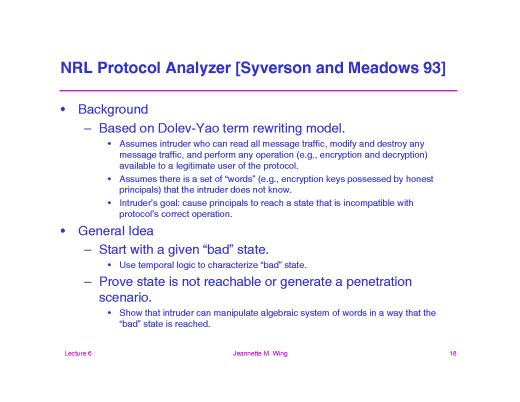 NRL Protocol Analyzer [Syverson and Meadows 93]

• Background
 – Based on Dolev-Yao term rewriting model.
  • Assumes intruder who can read all message traffic, modify and destroy any message traffic, and perform any operation (e.g., encryption and decryption) available to a legitimate user of the protocol.
  • Assumes there is a set of “words” (e.g., encryption keys possessed by honest principals) that the intruder does not know.
  • Intruder’s goal: cause principals to reach a state that is incompatible with protocol’s correct operation.
• General Idea
 – Start with a given “bad” state.
  • Use temporal logic to characterize “bad” state.
 – Prove state is not reachable or generate a penetration scenario.
  • Show that intruder can manipulate algebraic system of words in a way that the “bad” state is reached.

Lecture 6 Jeannette M. Wing 16